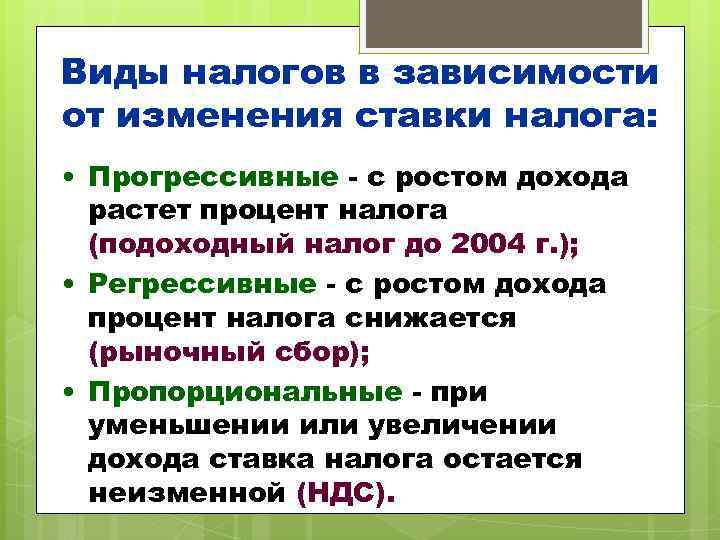 Виды налогов в зависимости от изменения ставки налога:

• Прогрессивные - с ростом дохода растет процент налога (подоходный налог до 2004 г.);

• Регрессивные - с ростом дохода процент налога снижается (рыночный сбор);

• Пропорциональные - при уменьшении или увеличении дохода ставка налога остается неизменной (НДС).